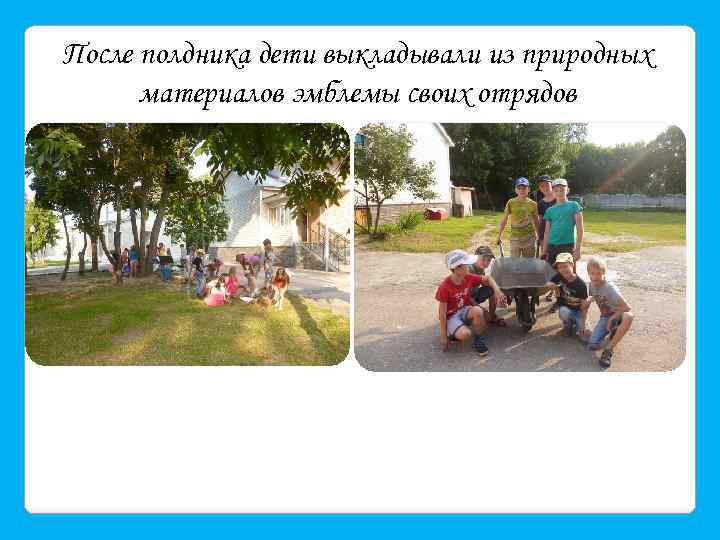 После полдника дети выкладывали из природных материалов эмблемы своих отрядов